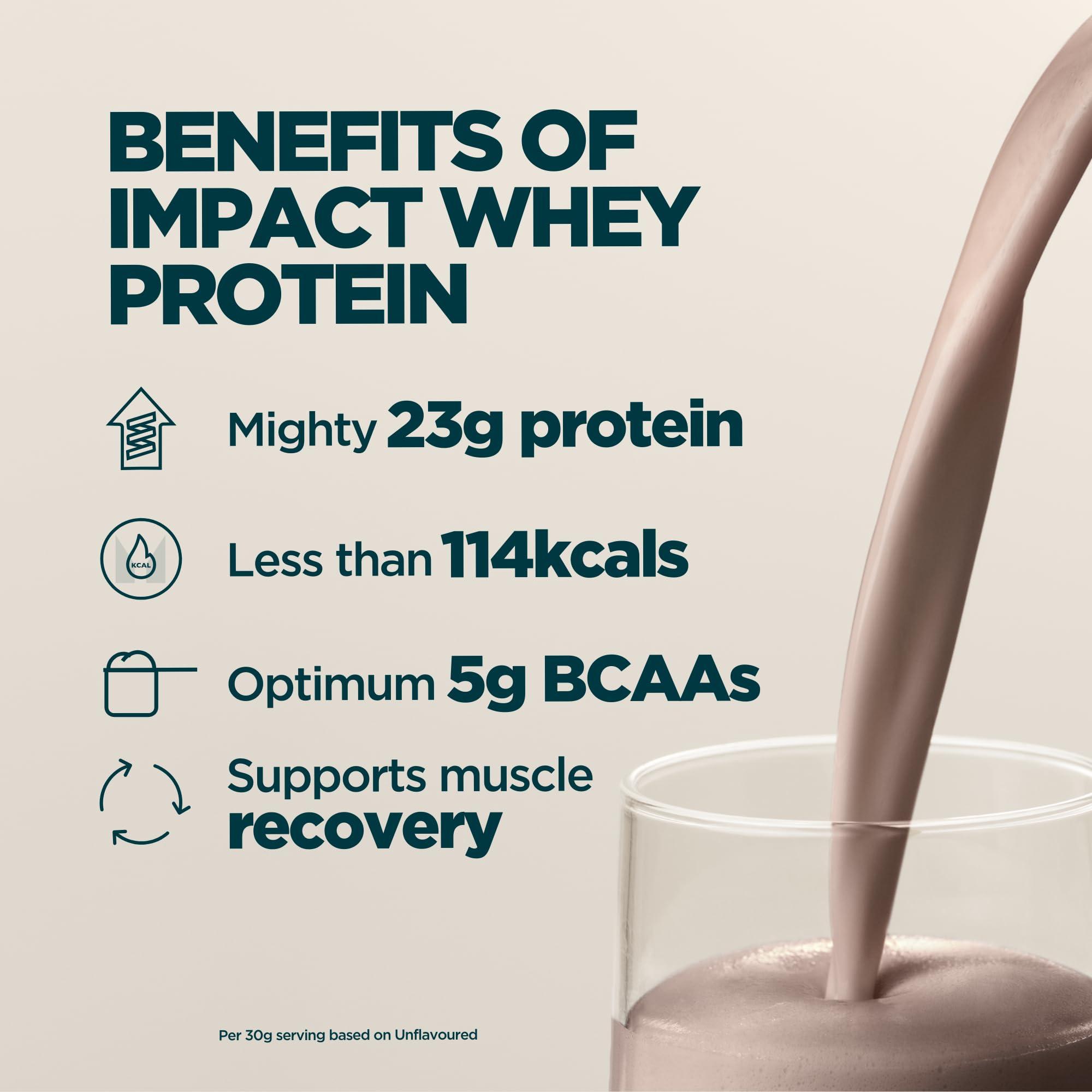 BENEFITS OF IMPACT WHEY PROTEIN

Mighty 23g protein

KCAL

Less than 114kcals

Optimum 5g BCAAs

Supports muscle recovery

Per 30g serving based on Unflavoured